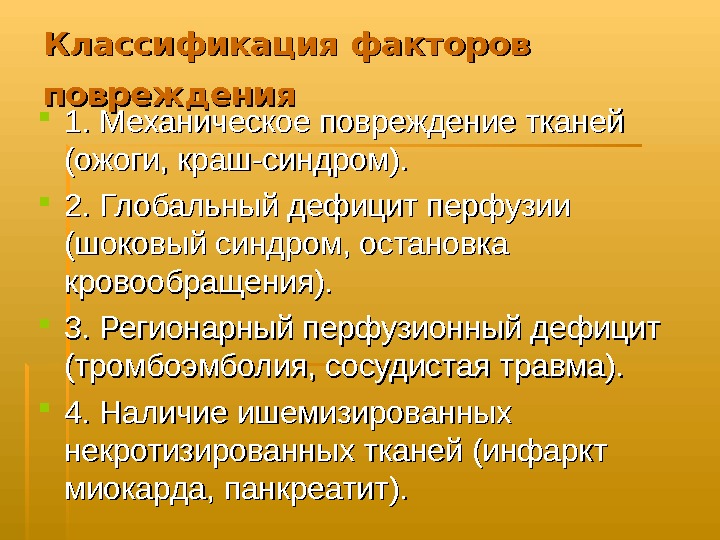 Классификация факторов повреждения

1. Механическое повреждение тканей (ожоги, краш-синдром).

2. Глобальный дефицит перфузии (шоковый синдром, остановка кровообращения).

3. Регионарный перфузионный дефицит (тромбоэмболия, сосудистая травма).

4. Наличие ишемизированных некротизированных тканей (инфаркт миокарда, панкреатит).